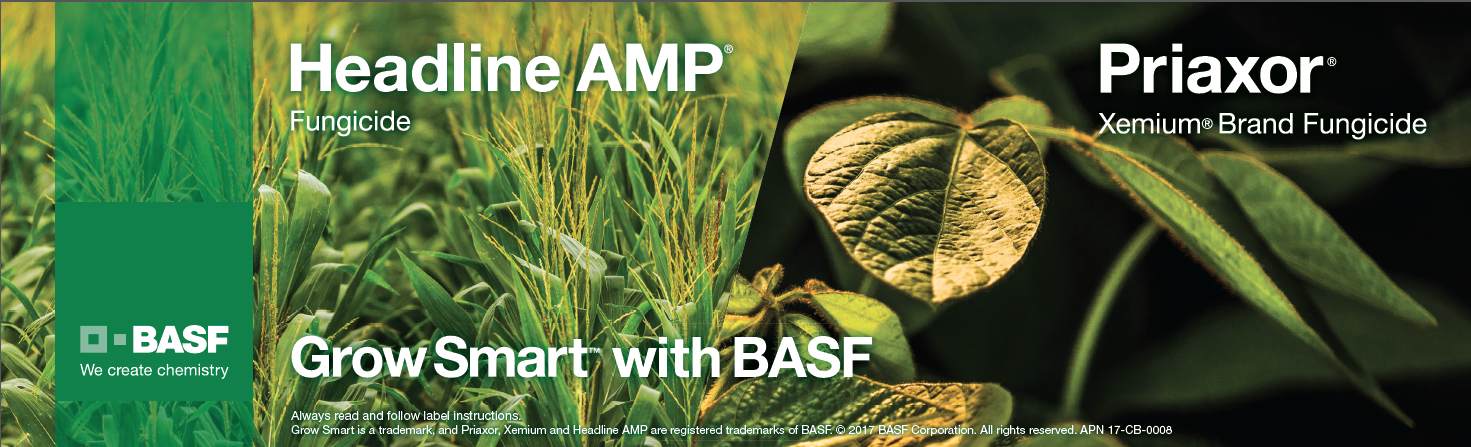 Headline AMP®
Fungicide

Priaxor®
Xemium® Brand Fungicide

BASF
We create chemistry

Grow Smart™ with BASF

Always read and follow label instructions.
Grow Smart is a trademark, and Priaxor, Xemium and Headline AMP are registered trademarks of BASF. © 2017 BASF Corporation. All rights reserved. APN 17-CB-0008